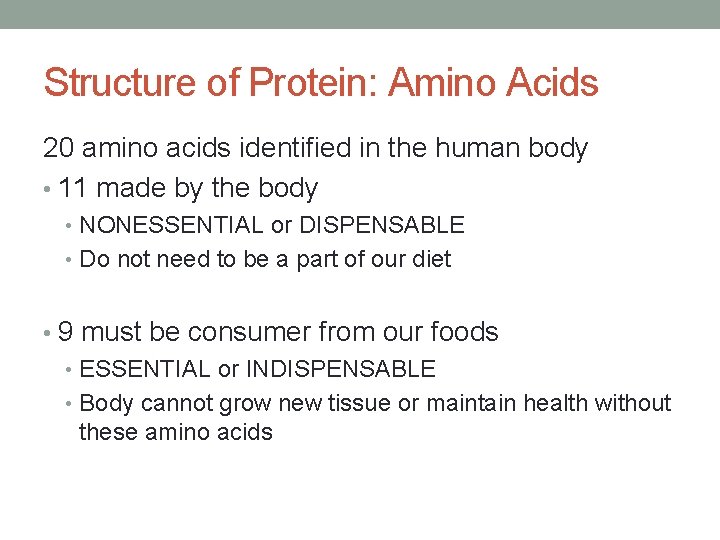 Structure of Protein: Amino Acids

20 amino acids identified in the human body

• 11 made by the body
  • NONESSENTIAL or DISPENSABLE
  • Do not need to be a part of our diet

• 9 must be consumer from our foods
  • ESSENTIAL or INDISPENSABLE
  • Body cannot grow new tissue or maintain health without these amino acids